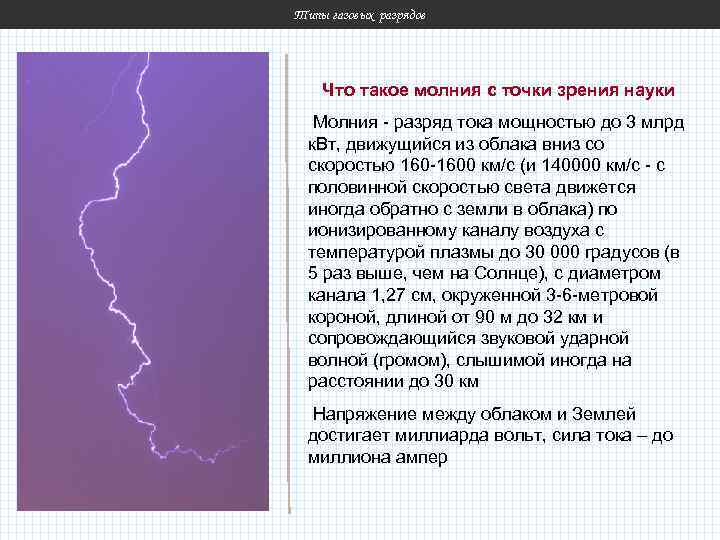 Типы газовых разрядов

Что такое молния с точки зрения науки

Молния - разряд тока мощностью до 3 млрд кВт, движущийся из облака вниз со скоростью 160-1600 км/с (и 140000 км/с - с половинной скоростью света движется иногда обратно с земли в облака) по ионизированному каналу воздуха с температурой плазмы до 30 000 градусов (в 5 раз выше, чем на Солнце), с диаметром канала 1,27 см, окруженной 3-6-метровой короной, длиной от 90 м до 32 км и сопровождающийся звуковой ударной волной (громом), слышимой иногда на расстоянии до 30 км

Напряжение между облаком и Землей достигает миллиарда вольт, сила тока – до миллиона ампер